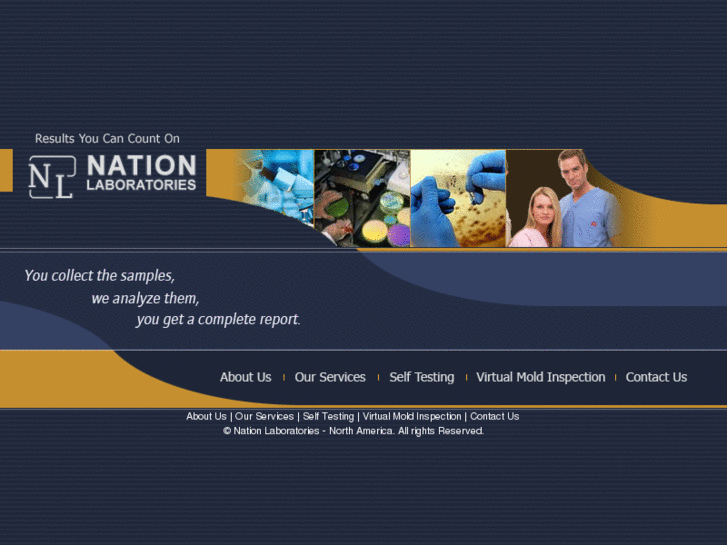 Results You Can Count On

NL NATION LABORATORIES

You collect the samples,
we analyze them,
you get a complete report.

About Us | Our Services | Self Testing | Virtual Mold Inspection | Contact Us

About Us | Our Services | Self Testing | Virtual Mold Inspection | Contact Us
© Nation Laboratories - North America. All rights Reserved.